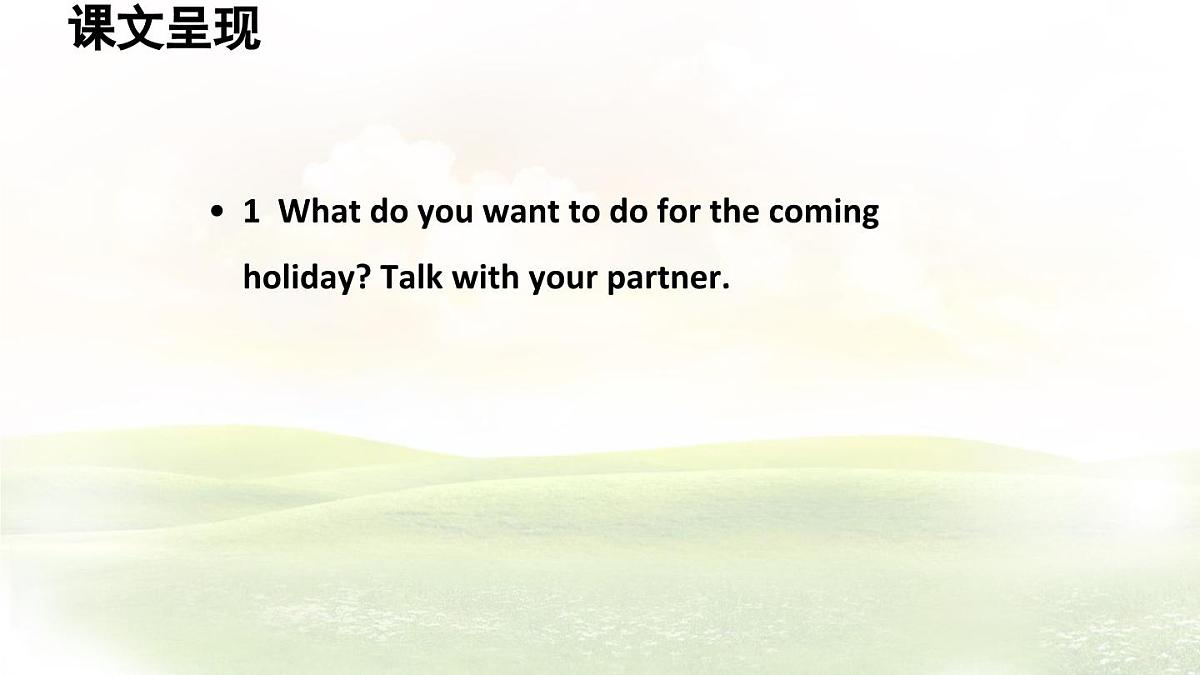 课文呈现

• 1 What do you want to do for the coming holiday? Talk with your partner.